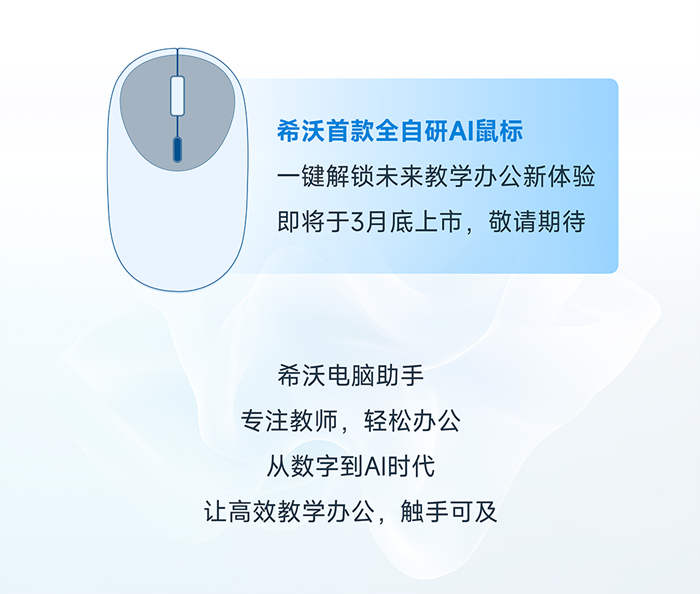 希沃首款全自研AI鼠标
一键解锁未来教学办公新体验
即将于3月底上市，敬请期待

希沃电脑助手
专注教师，轻松办公
从数字到AI时代
让高效教学办公，触手可及